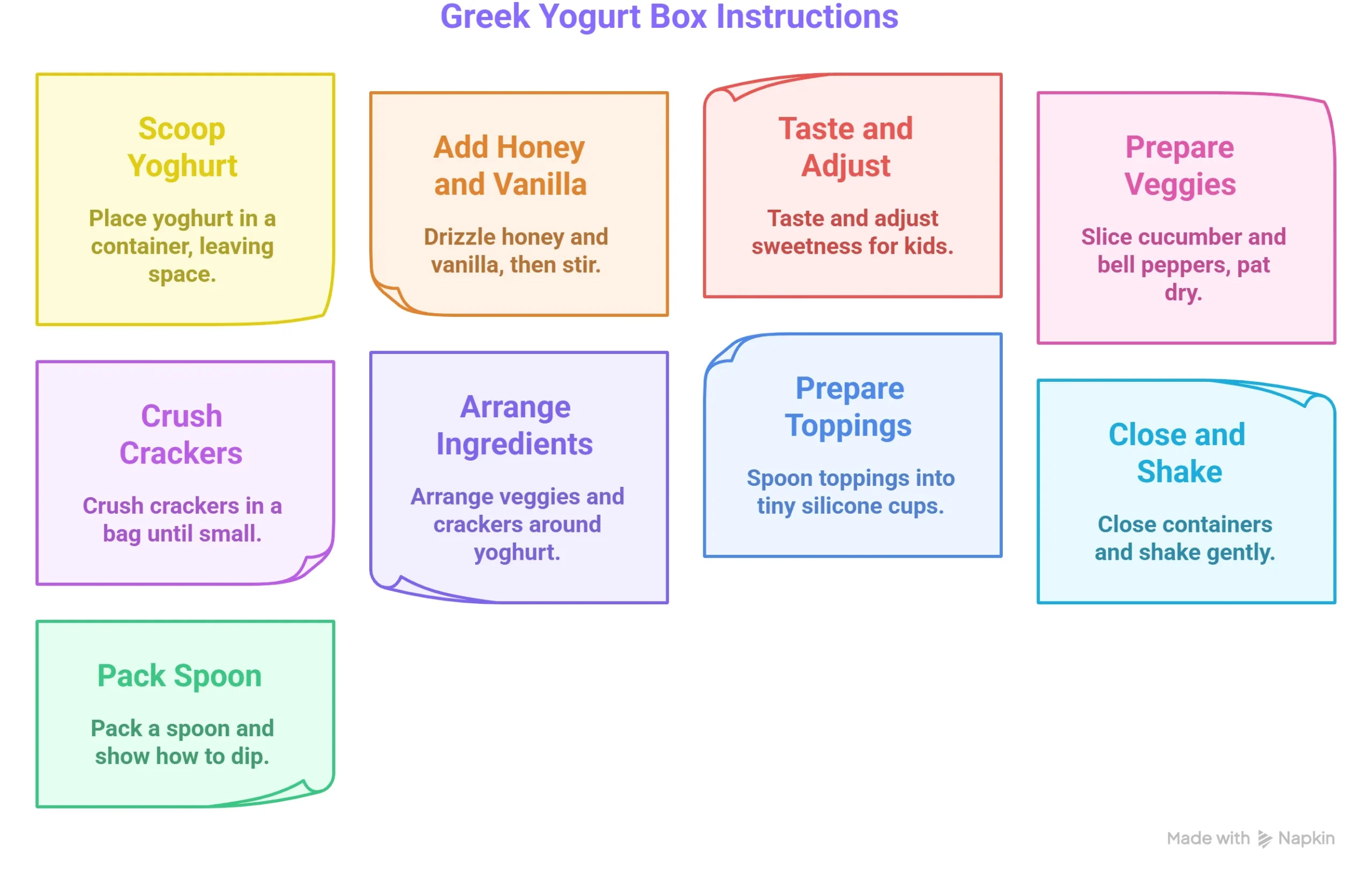 Greek Yogurt Box Instructions

Scoop Yoghurt

Place yoghurt in a container, leaving space.

Add Honey and Vanilla

Drizzle honey and vanilla, then stir.

Taste and Adjust

Taste and adjust sweetness for kids.

Prepare Veggies

Slice cucumber and bell peppers, pat dry.

Crush Crackers

Crush crackers in a bag until small.

Arrange Ingredients

Arrange veggies and crackers around yoghurt.

Prepare Toppings

Spoon toppings into tiny silicone cups.

Close and Shake

Close containers and shake gently.

Pack Spoon

Pack a spoon and show how to dip.

Made with Napkin